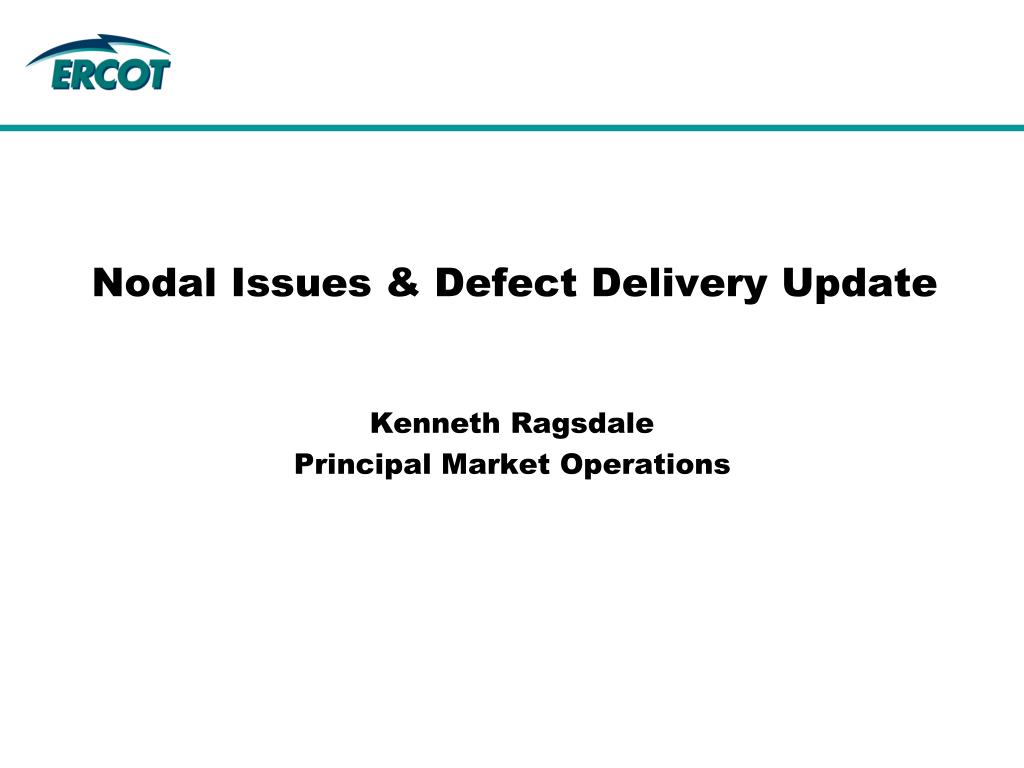 ERCOT

Nodal Issues & Defect Delivery Update

Kenneth Ragsdale
Principal Market Operations